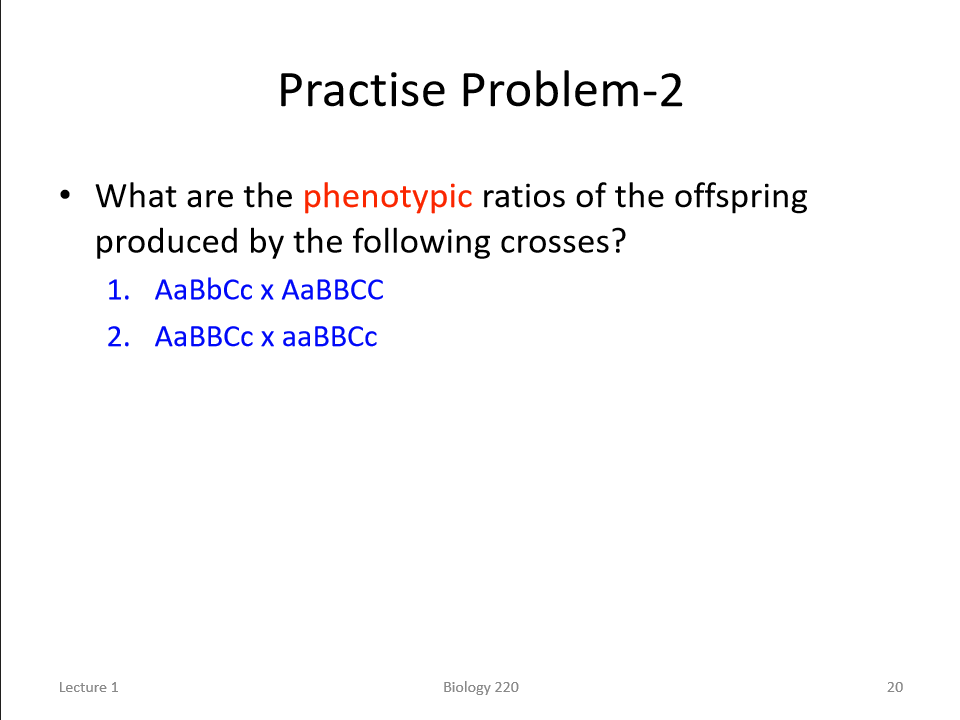 Practise Problem-2

• What are the phenotypic ratios of the offspring produced by the following crosses?

1. AaBbCc x AaBBCC
2. AaBBCc x aaBBCc

Lecture 1

Biology 220

20